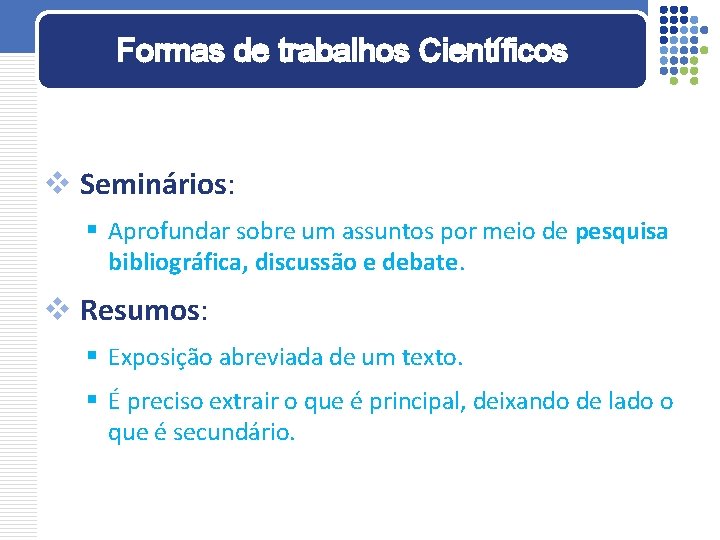 Formas de trabalhos Científicos

❖ Seminários:

▪ Aprofundar sobre um assuntos por meio de pesquisa bibliográfica, discussão e debate.

❖ Resumos:

▪ Exposição abreviada de um texto.

▪ É preciso extrair o que é principal, deixando de lado o que é secundário.